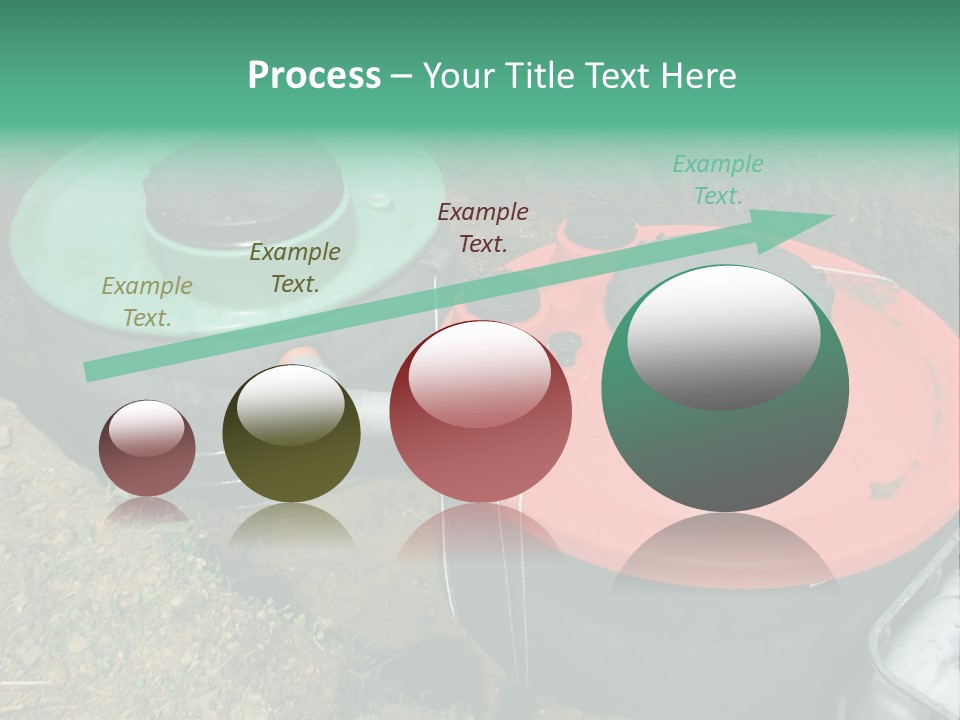 Process – Your Title Text Here

Example Text.

Example Text.

Example Text.

Example Text.